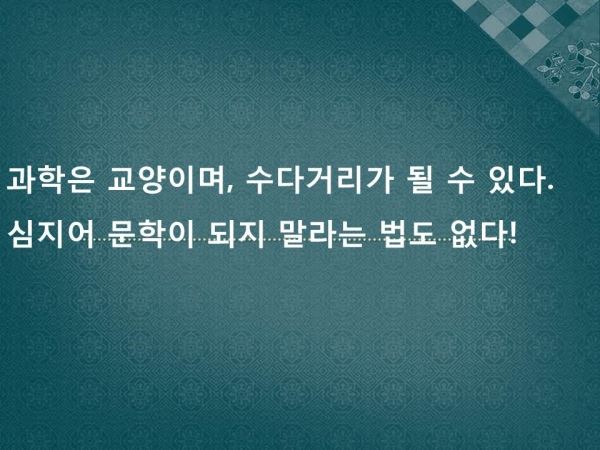 과학은 교양이며, 수다거리가 될 수 있다.
심지어 문학이 되지 말라는 법도 없다!